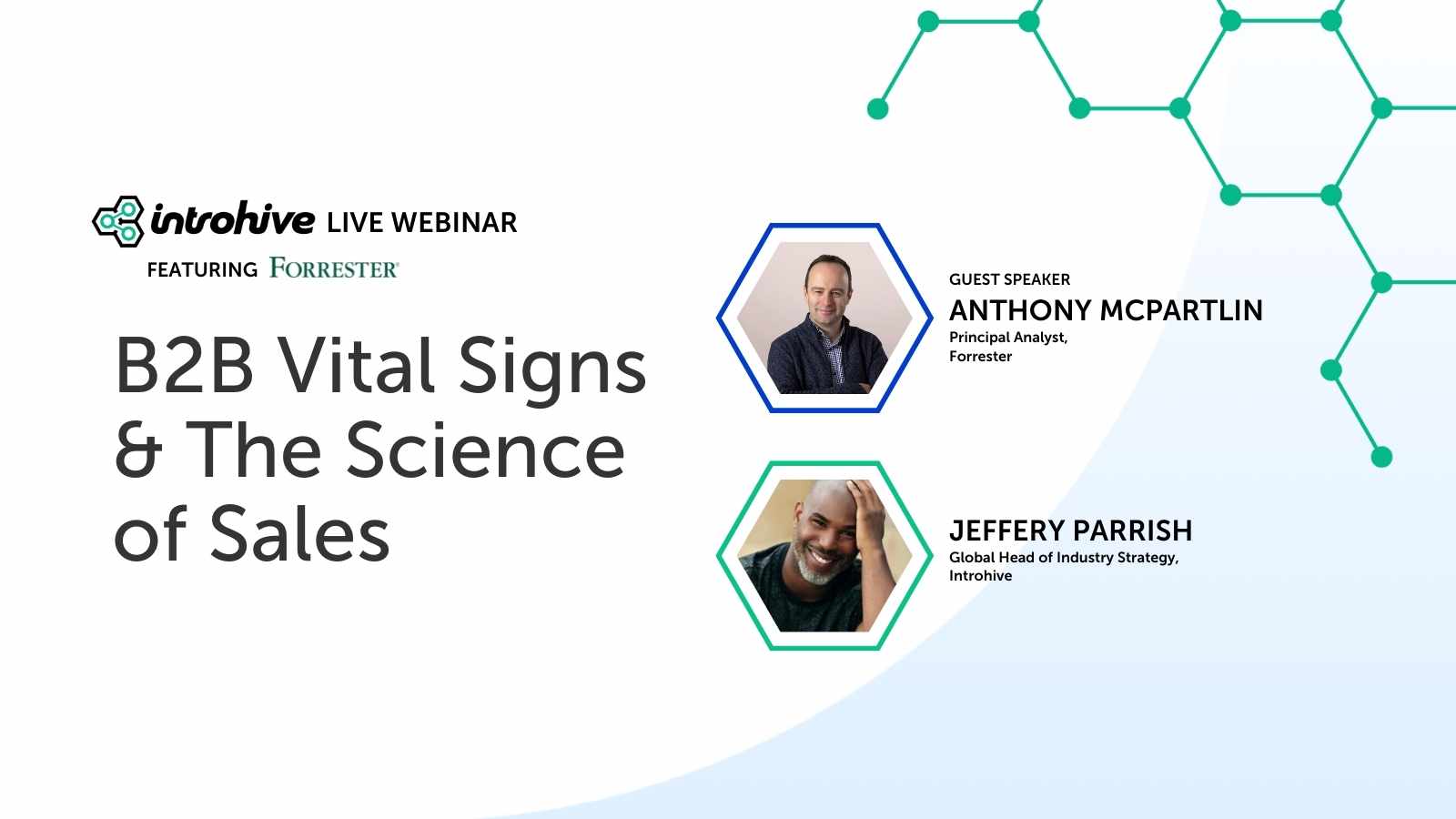 introhive LIVE WEBINAR
FEATURING FORRESTER®

B2B Vital Signs & The Science of Sales

GUEST SPEAKER
ANTHONY MCPARTLIN
Principal Analyst,
Forrester

JEFFERY PARRISH
Global Head of Industry Strategy,
Introhive